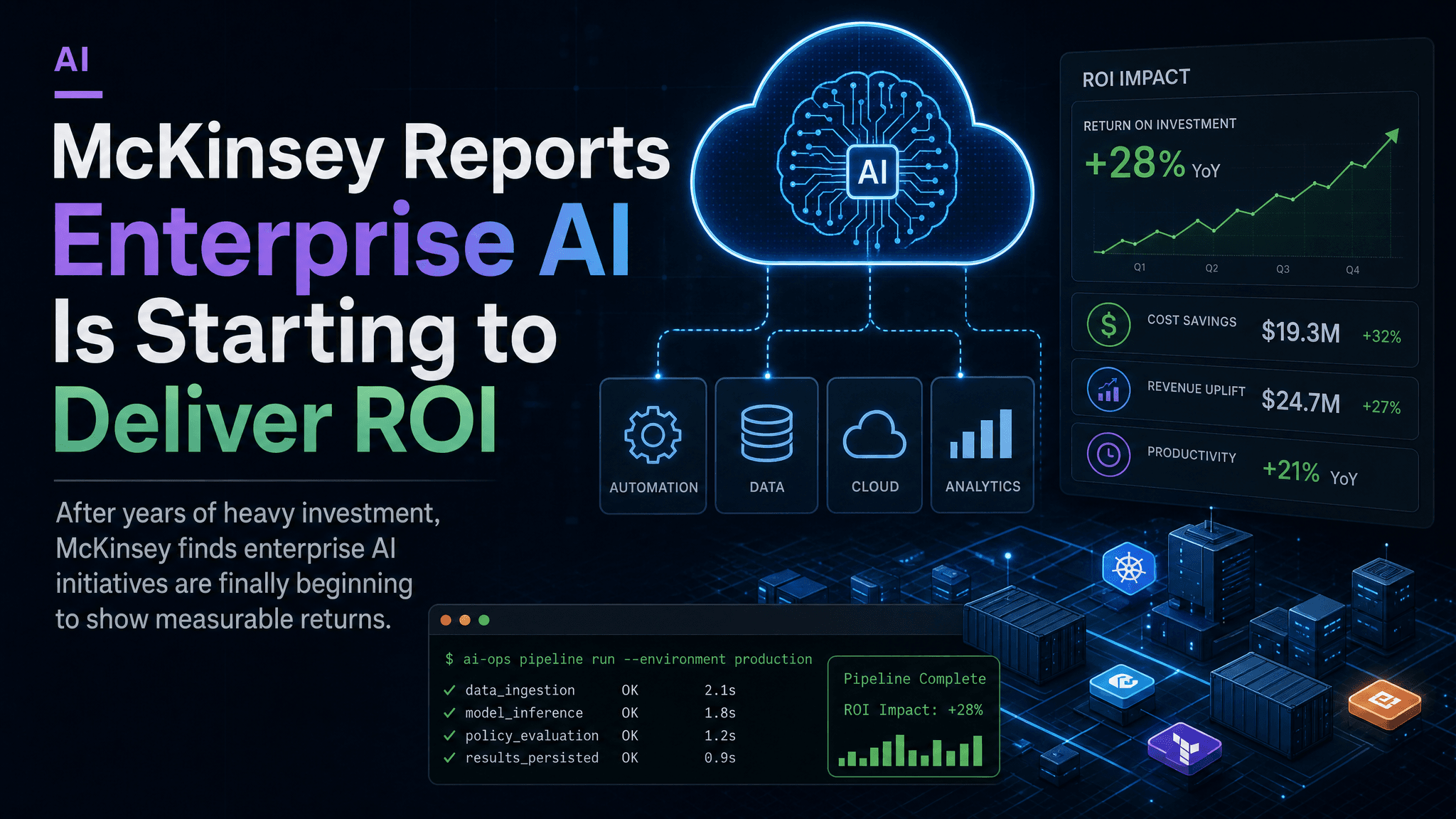 AI

McKinsey Reports Enterprise AI Is Starting to Deliver ROI

After years of heavy investment, McKinsey finds enterprise AI initiatives are finally beginning to show measurable returns.

AI

AUTOMATION
DATA
CLOUD
ANALYTICS

ROI IMPACT

RETURN ON INVESTMENT
+28% YoY

Q1 Q2 Q3 Q4

COST SAVINGS $19.3M +32%

REVENUE UPLIFT $24.7M +27%

PRODUCTIVITY +21% YoY

$ ai-ops pipeline run --environment production
✓ data_ingestion OK 2.1s
✓ model_inference OK 1.8s
✓ policy_evaluation OK 1.2s
✓ results_persisted OK 0.9s

Pipeline Complete
ROI Impact: +28%